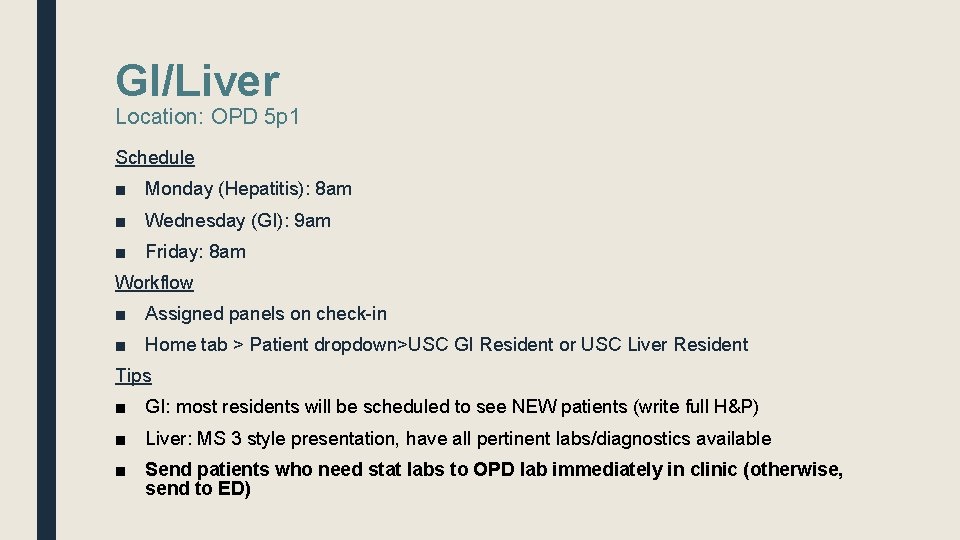 GI/Liver
Location: OPD 5p1

Schedule

■ Monday (Hepatitis): 8am

■ Wednesday (GI): 9am

■ Friday: 8am

Workflow

■ Assigned panels on check-in

■ Home tab > Patient dropdown>USC GI Resident or USC Liver Resident

Tips

■ GI: most residents will be scheduled to see NEW patients (write full H&P)

■ Liver: MS 3 style presentation, have all pertinent labs/diagnostics available

■ Send patients who need stat labs to OPD lab immediately in clinic (otherwise, send to ED)